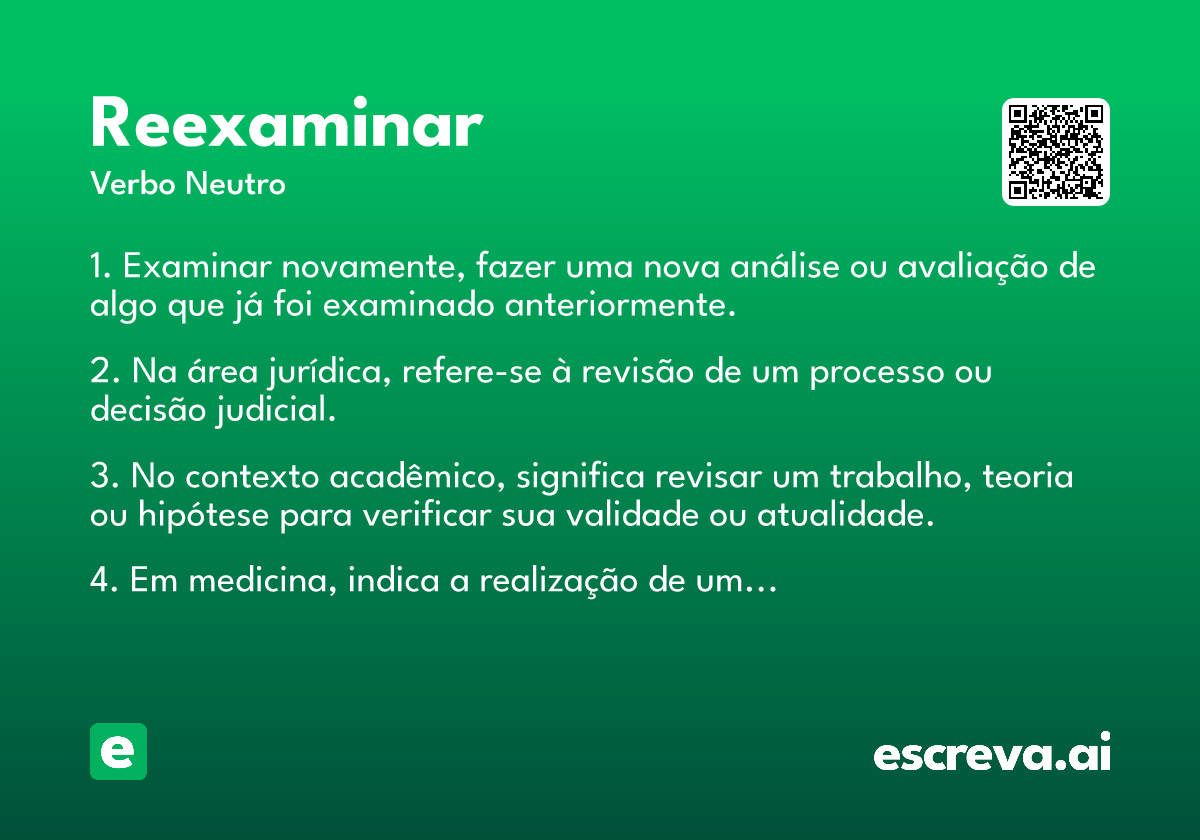 Reexaminar

Verbo Neutro

1. Examinar novamente, fazer uma nova análise ou avaliação de algo que já foi examinado anteriormente.

2. Na área jurídica, refere-se à revisão de um processo ou decisão judicial.

3. No contexto acadêmico, significa revisar um trabalho, teoria ou hipótese para verificar sua validade ou atualidade.

4. Em medicina, indica a realização de um…

e

escreva.ai